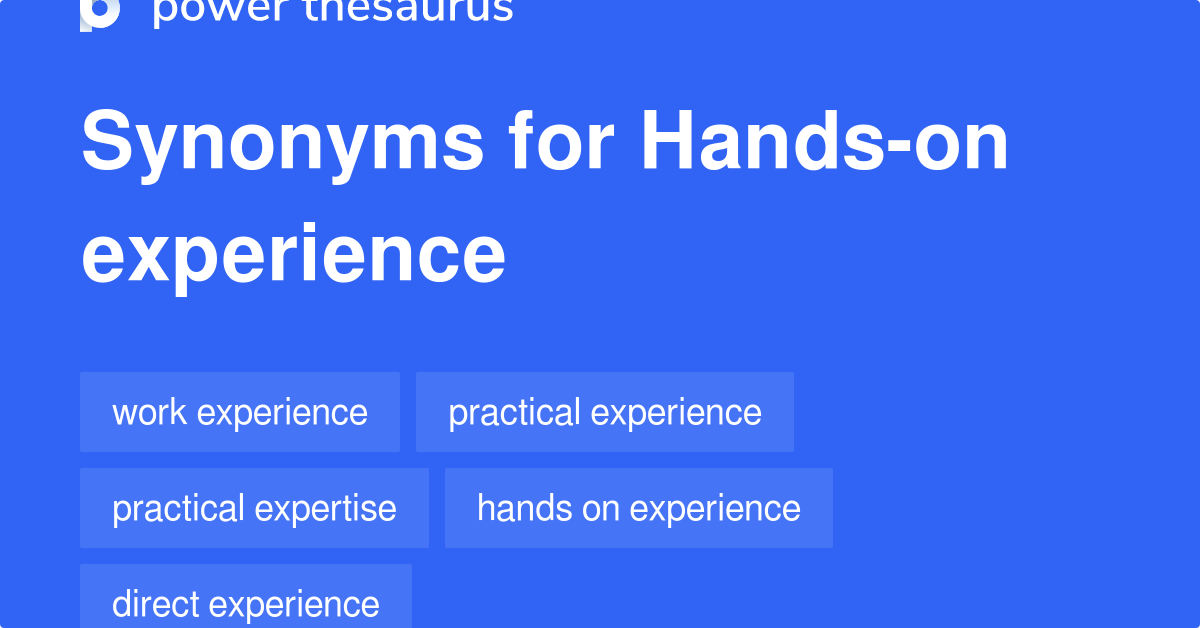 power thesaurus

Synonyms for Hands-on experience

work experience
practical experience
practical expertise
hands on experience
direct experience